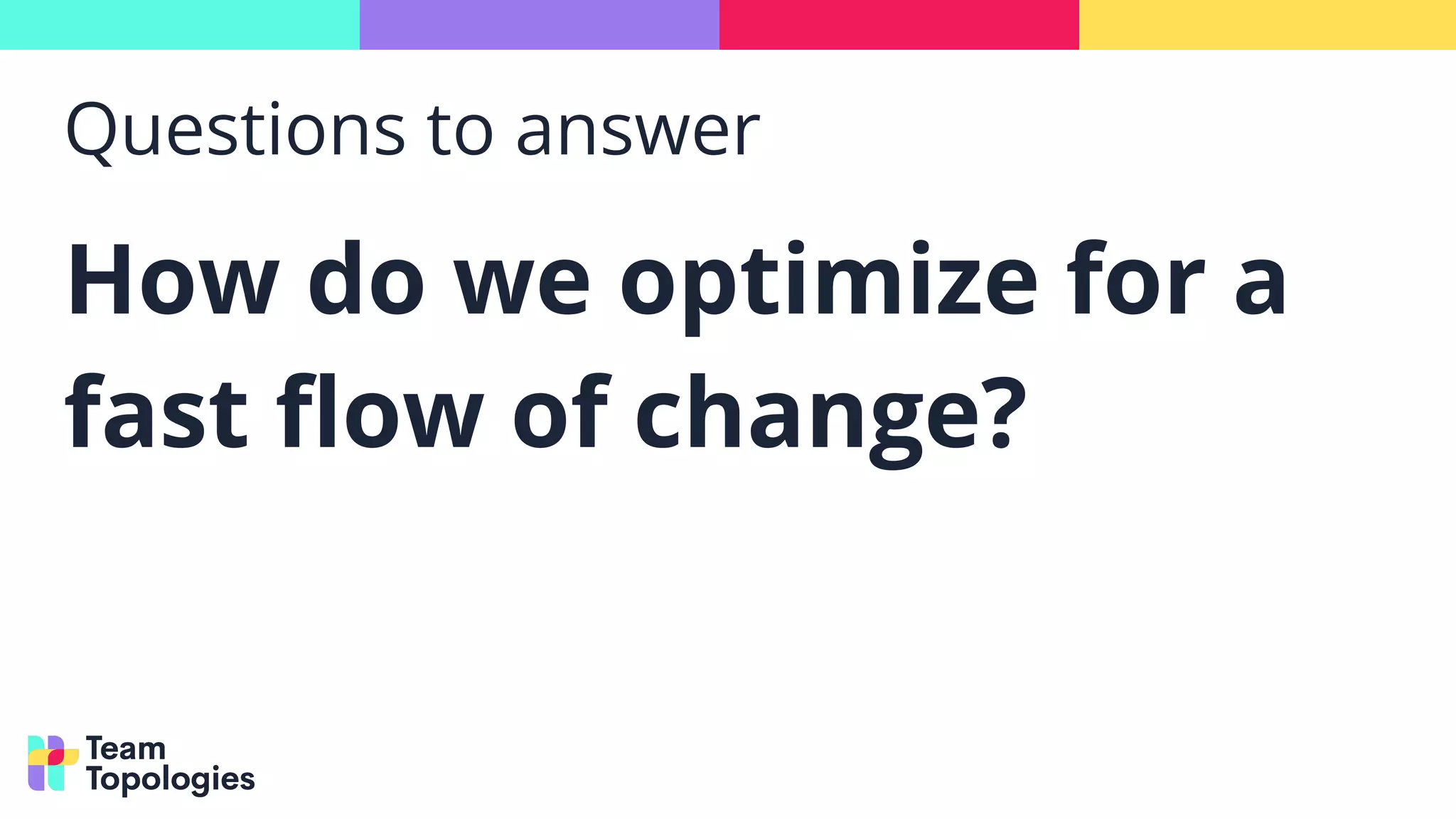 Questions to answer

How do we optimize for a fast flow of change?

Team Topologies